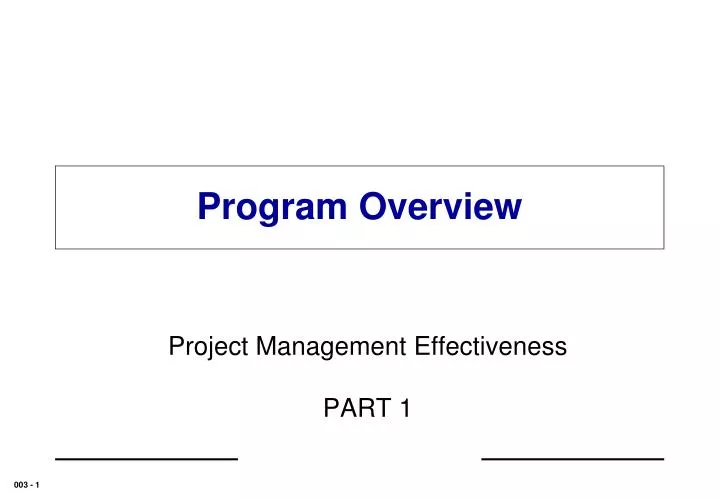 Program Overview

Project Management Effectiveness

PART 1

003 - 1